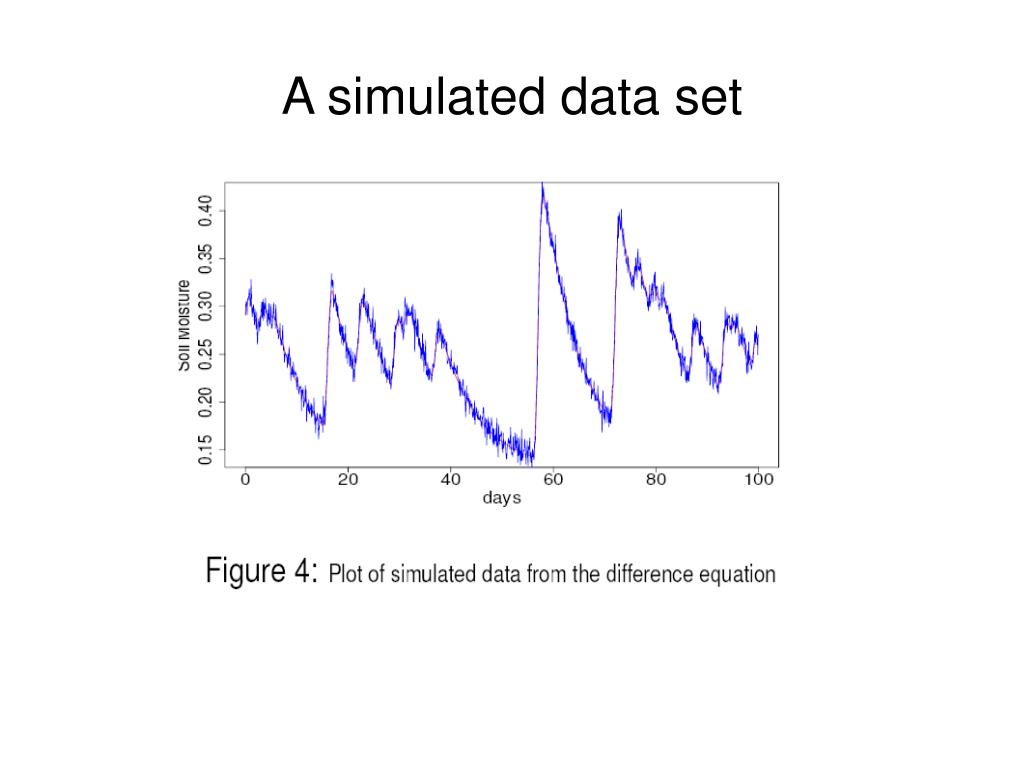 A simulated data set

Soil Moisture

0.15
0.20
0.25
0.30
0.35
0.40

0
20
40
60
80
100

days

Figure 4: Plot of simulated data from the difference equation